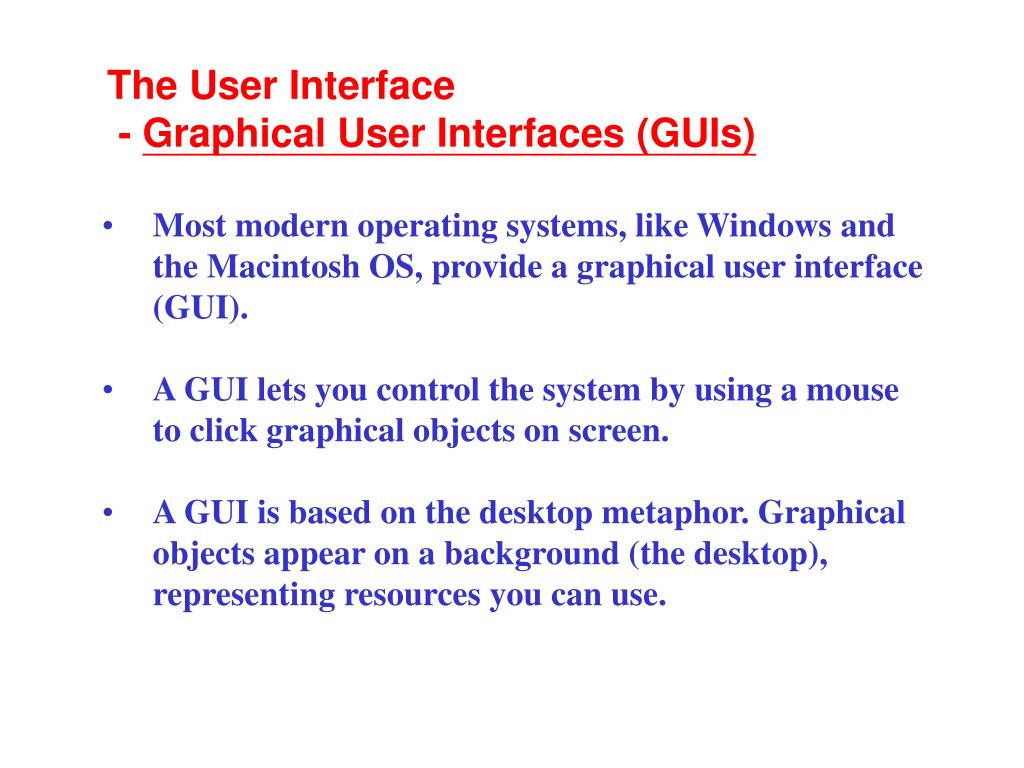 The User Interface
- Graphical User Interfaces (GUIs)

• Most modern operating systems, like Windows and the Macintosh OS, provide a graphical user interface (GUI).

• A GUI lets you control the system by using a mouse to click graphical objects on screen.

• A GUI is based on the desktop metaphor. Graphical objects appear on a background (the desktop), representing resources you can use.